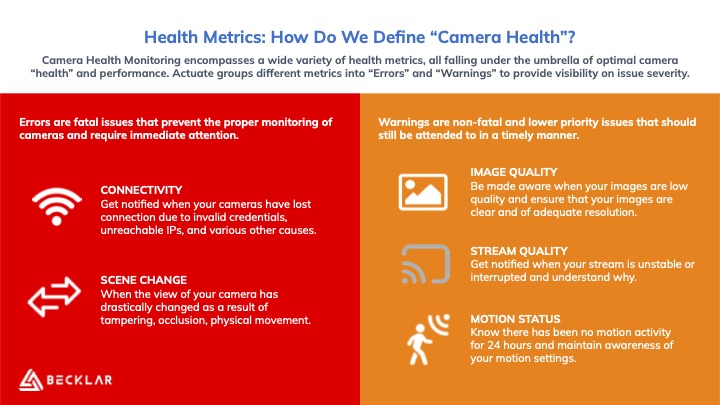 Health Metrics: How Do We Define “Camera Health”?

Camera Health Monitoring encompasses a wide variety of health metrics, all falling under the umbrella of optimal camera “health” and performance. Actuate groups different metrics into “Errors” and “Warnings” to provide visibility on issue severity.

Errors are fatal issues that prevent the proper monitoring of cameras and require immediate attention.

CONNECTIVITY
Get notified when your cameras have lost connection due to invalid credentials, unreachable IPs, and various other causes.

SCENE CHANGE
When the view of your camera has drastically changed as a result of tampering, occlusion, physical movement.

BECKLAR

Warnings are non-fatal and lower priority issues that should still be attended to in a timely manner.

IMAGE QUALITY
Be made aware when your images are low quality and ensure that your images are clear and of adequate resolution.

STREAM QUALITY
Get notified when your stream is unstable or interrupted and understand why.

MOTION STATUS
Know there has been no motion activity for 24 hours and maintain awareness of your motion settings.